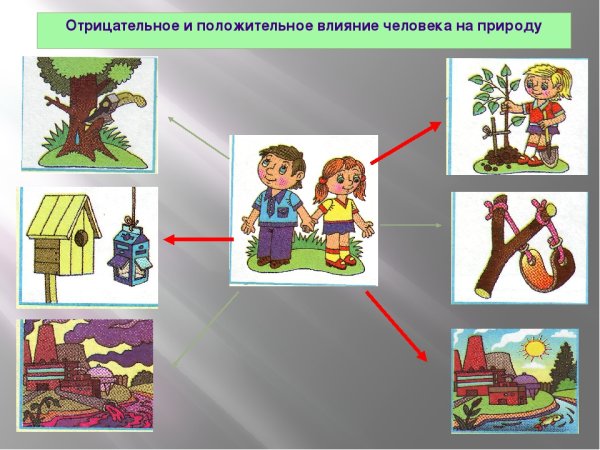 Отрицательное и положительное влияние человека на природу